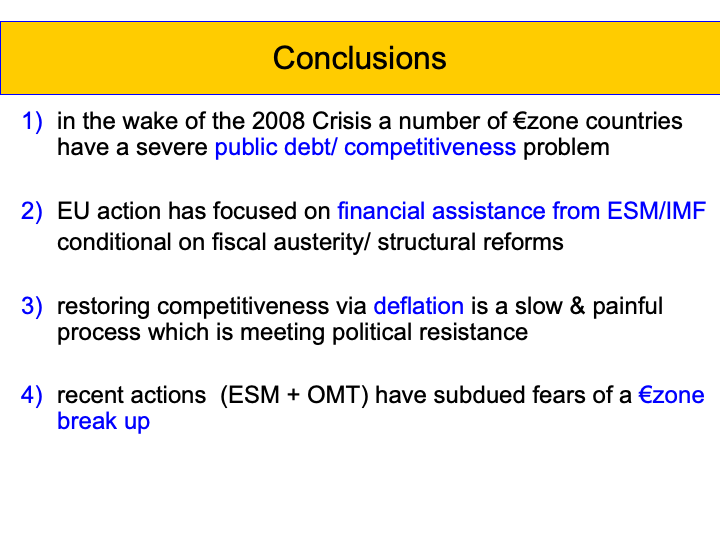 Conclusions

1) in the wake of the 2008 Crisis a number of €zone countries have a severe public debt/ competitiveness problem

2) EU action has focused on financial assistance from ESM/IMF conditional on fiscal austerity/ structural reforms

3) restoring competitiveness via deflation is a slow & painful process which is meeting political resistance

4) recent actions (ESM + OMT) have subdued fears of a €zone break up